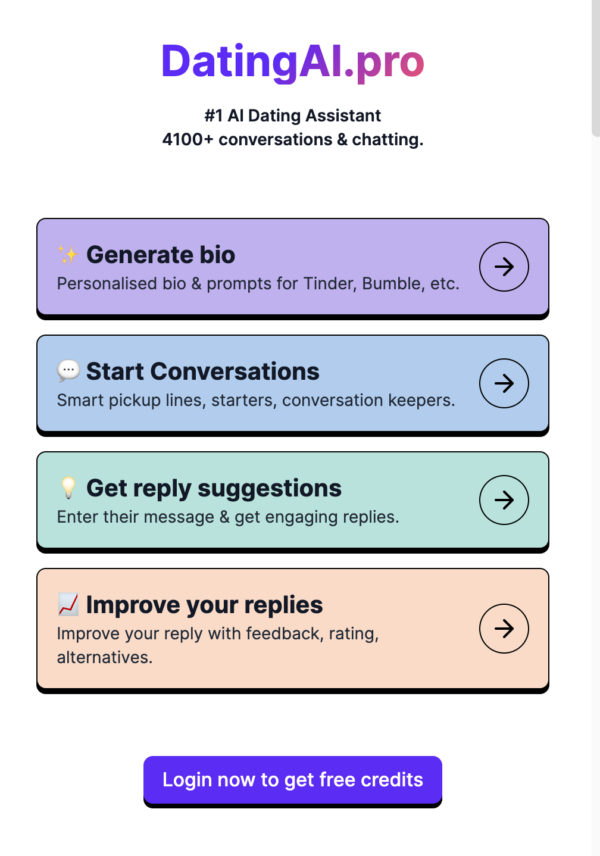 DatingAI.pro

#1 AI Dating Assistant
4100+ conversations & chatting.

✨ Generate bio
Personalised bio & prompts for Tinder, Bumble, etc.

💬 Start Conversations
Smart pickup lines, starters, conversation keepers.

💡 Get reply suggestions
Enter their message & get engaging replies.

📈 Improve your replies
Improve your reply with feedback, rating, alternatives.

Login now to get free credits